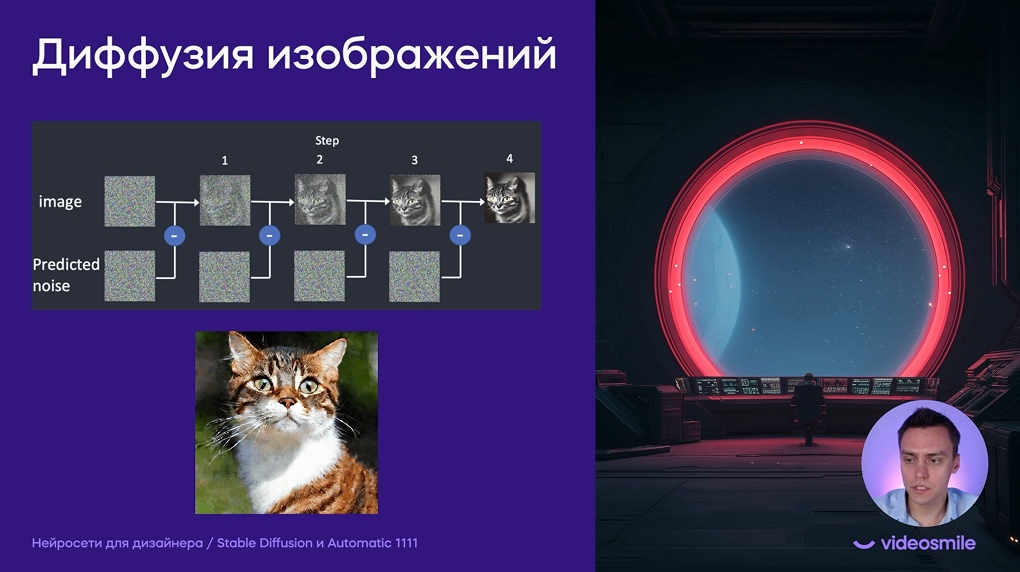 Диффузия изображений

Step
1 2 3 4
image
Predicted noise
- - - -

Нейросети для дизайнера / Stable Diffusion и Automatic 1111

videosmile